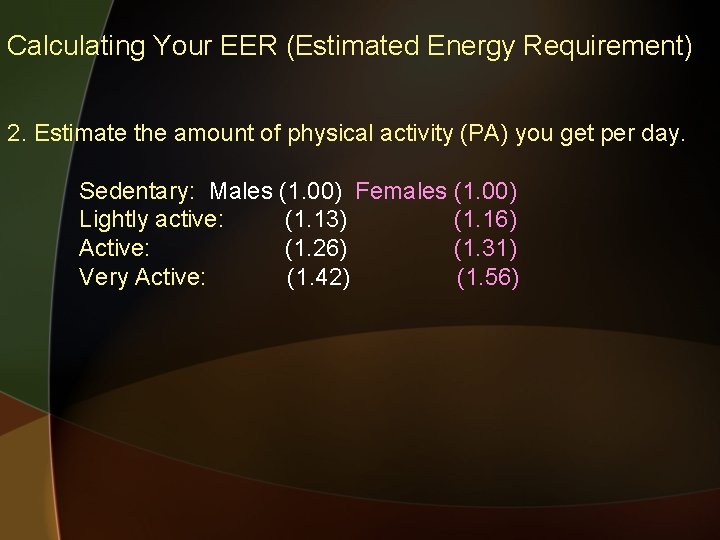 Calculating Your EER (Estimated Energy Requirement)

2. Estimate the amount of physical activity (PA) you get per day.

Sedentary: Males (1.00) Females (1.00)
Lightly active: (1.13) (1.16)
Active: (1.26) (1.31)
Very Active: (1.42) (1.56)